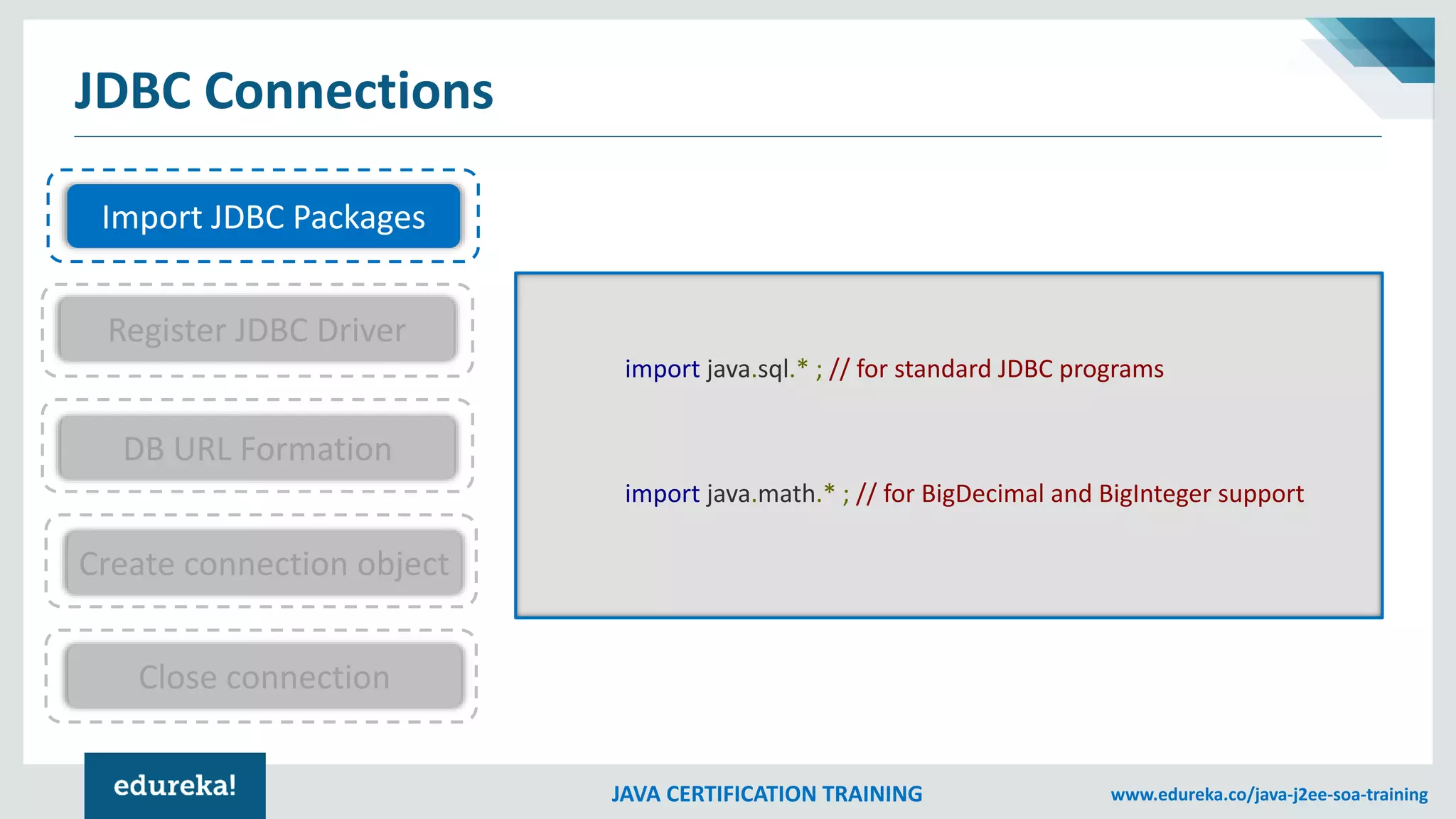 JDBC Connections

Import JDBC Packages

Register JDBC Driver

DB URL Formation

Create connection object

Close connection

import java.sql.* ; // for standard JDBC programs

import java.math.* ; // for BigDecimal and BigInteger support

edureka!

JAVA CERTIFICATION TRAINING

www.edureka.co/java-j2ee-soa-training